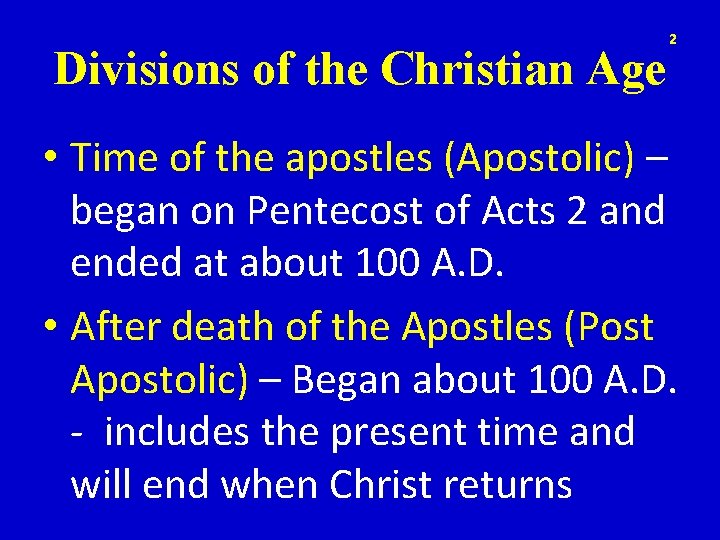 2

Divisions of the Christian Age

• Time of the apostles (Apostolic) – began on Pentecost of Acts 2 and ended at about 100 A.D.

• After death of the Apostles (Post Apostolic) – Began about 100 A.D. - includes the present time and will end when Christ returns